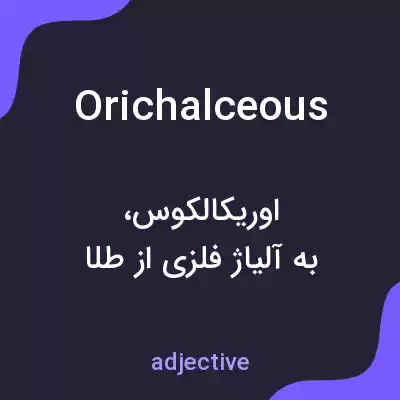 Orichalceous

اوریکالکوس،
به آلیاژ فلزی از طلا

adjective